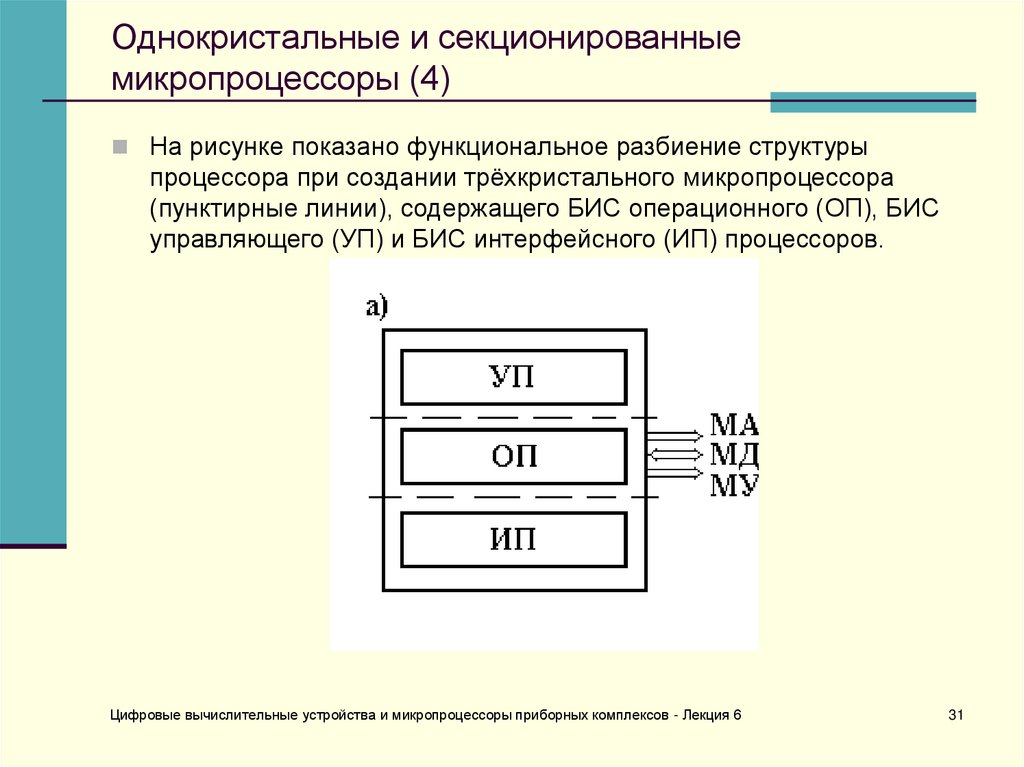 Однокристальные и секционированные микропроцессоры (4)

На рисунке показано функциональное разбиение структуры процессора при создании трёхкристального микропроцессора (пунктирные линии), содержащего БИС операционного (ОП), БИС управляющего (УП) и БИС интерфейсного (ИП) процессоров.

а)

УП

ОП

ИП

МА
МД
МУ

Цифровые вычислительные устройства и микропроцессоры приборных комплексов - Лекция 6

31